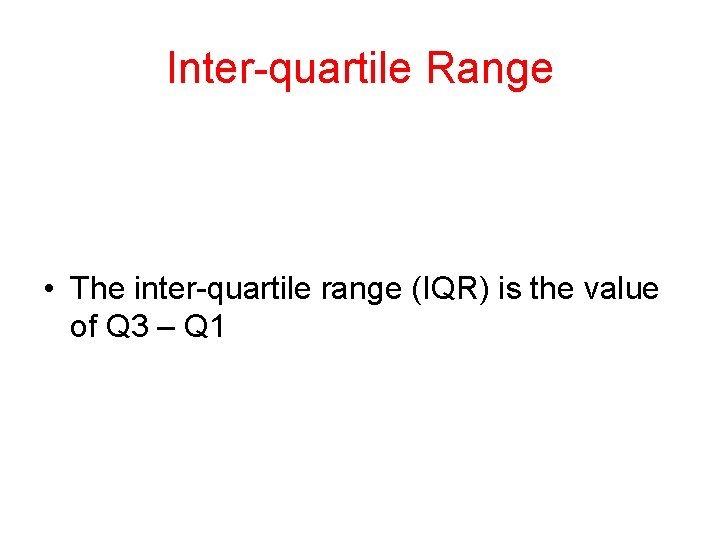 Inter-quartile Range

• The inter-quartile range (IQR) is the value of Q3 – Q1